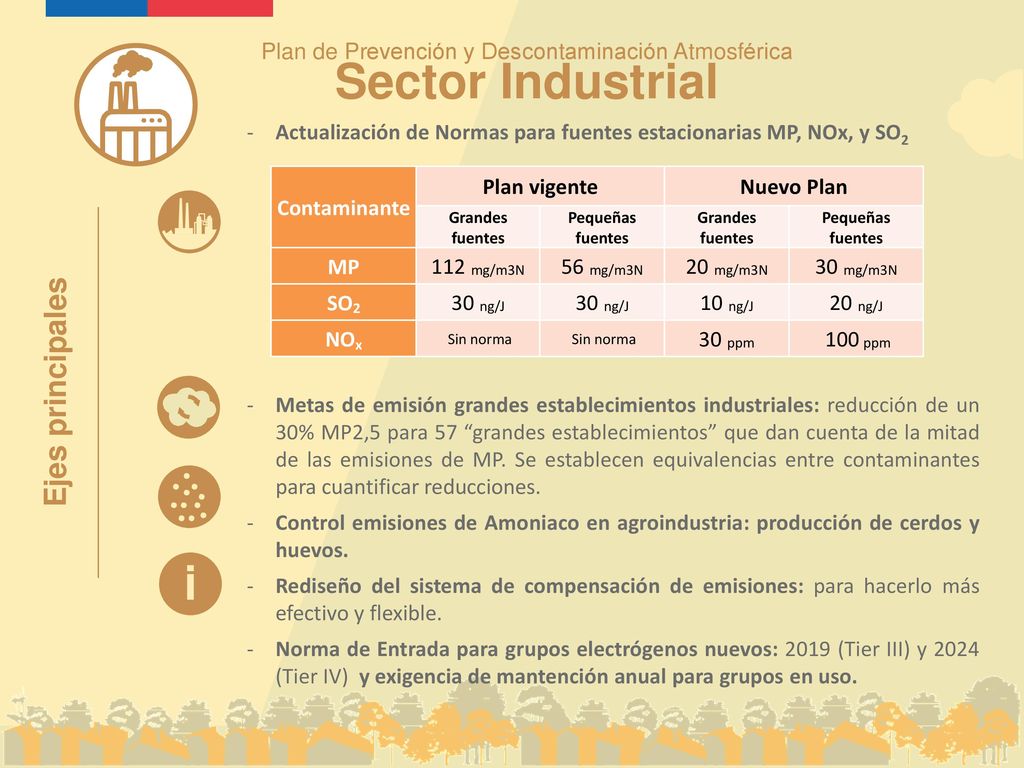 Plan de Prevención y Descontaminación Atmosférica
Sector Industrial

Ejes principales

- Actualización de Normas para fuentes estacionarias MP, NOx, y $SO_2$

| Contaminante | Plan vigente | | Nuevo Plan | |
|---|---|---|---|---|
| | Grandes fuentes | Pequeñas fuentes | Grandes fuentes | Pequeñas fuentes |
| MP | 112 mg/m3N | 56 mg/m3N | 20 mg/m3N | 30 mg/m3N |
| $SO_2$ | 30 ng/J | 30 ng/J | 10 ng/J | 20 ng/J |
| $NO_x$ | Sin norma | Sin norma | 30 ppm | 100 ppm |

- Metas de emisión grandes establecimientos industriales: reducción de un 30% MP2,5 para 57 “grandes establecimientos” que dan cuenta de la mitad de las emisiones de MP. Se establecen equivalencias entre contaminantes para cuantificar reducciones.
- Control emisiones de Amoniaco en agroindustria: producción de cerdos y huevos.
- Rediseño del sistema de compensación de emisiones: para hacerlo más efectivo y flexible.
- Norma de Entrada para grupos electrógenos nuevos: 2019 (Tier III) y 2024 (Tier IV) y exigencia de mantención anual para grupos en uso.